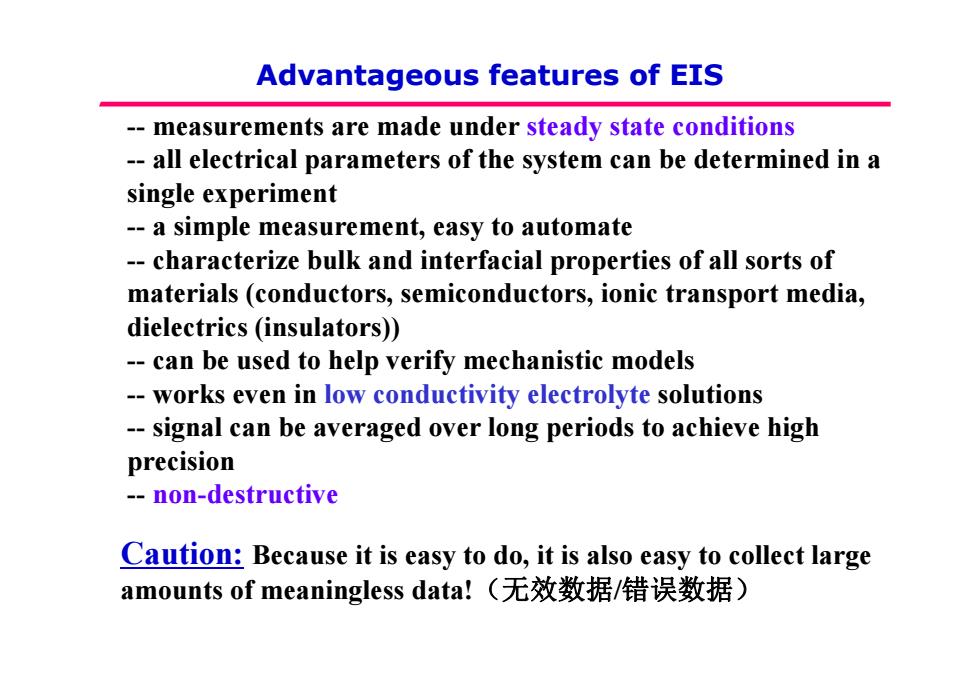 Advantageous features of EIS

-- measurements are made under steady state conditions
-- all electrical parameters of the system can be determined in a single experiment
-- a simple measurement, easy to automate
-- characterize bulk and interfacial properties of all sorts of materials (conductors, semiconductors, ionic transport media, dielectrics (insulators))
-- can be used to help verify mechanistic models
-- works even in low conductivity electrolyte solutions
-- signal can be averaged over long periods to achieve high precision
-- non-destructive

Caution: Because it is easy to do, it is also easy to collect large amounts of meaningless data!（无效数据/错误数据）